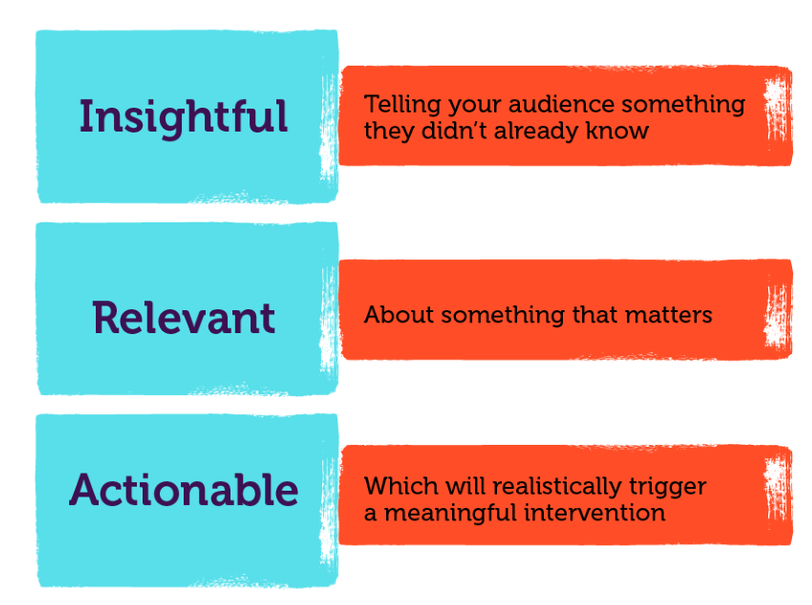 Insightful

Telling your audience something they didn't already know

Relevant

About something that matters

Actionable

Which will realistically trigger a meaningful intervention